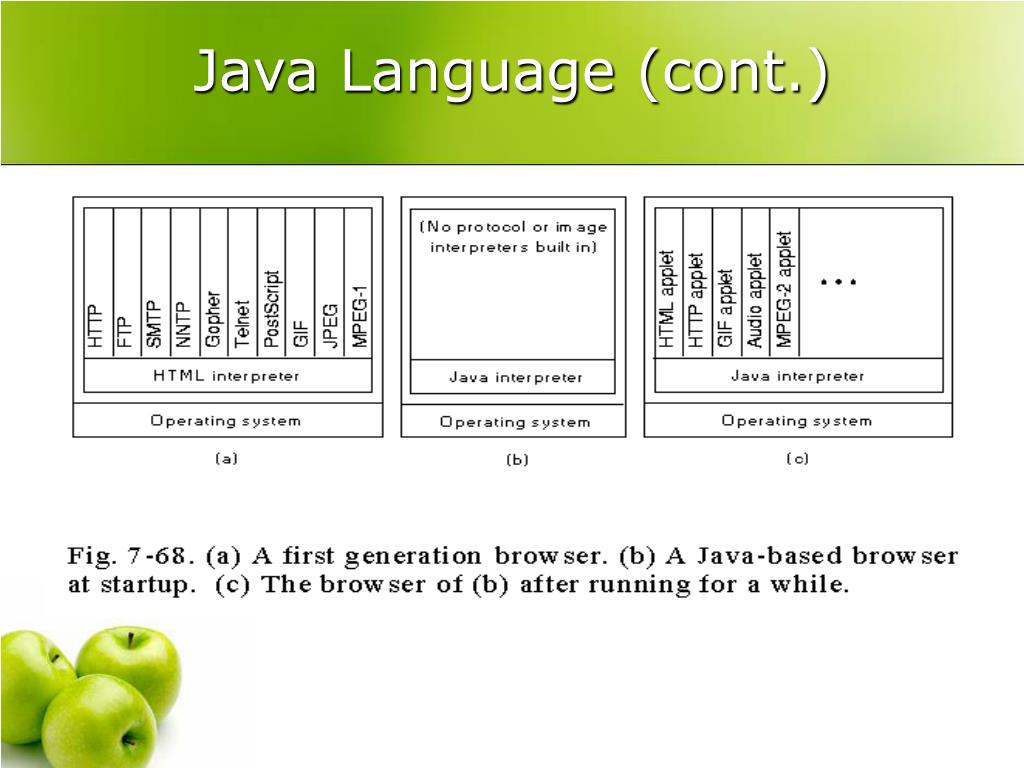 Java Language (cont.)

HTTP
FTP
SMTP
NNTP
Gopher
Telnet
PostScript
GIF
JPEG
MPEG-1

HTML interpreter

Operating system

(a)

(No protocol or image interpreters built in)

Java interpreter

Operating system

(b)

HTML applet
HTTP applet
GIF applet
Audio applet
MPEG-2 applet
...

Java interpreter

Operating system

(c)

Fig. 7-68. (a) A first generation browser. (b) A Java-based browser at startup. (c) The browser of (b) after running for a while.